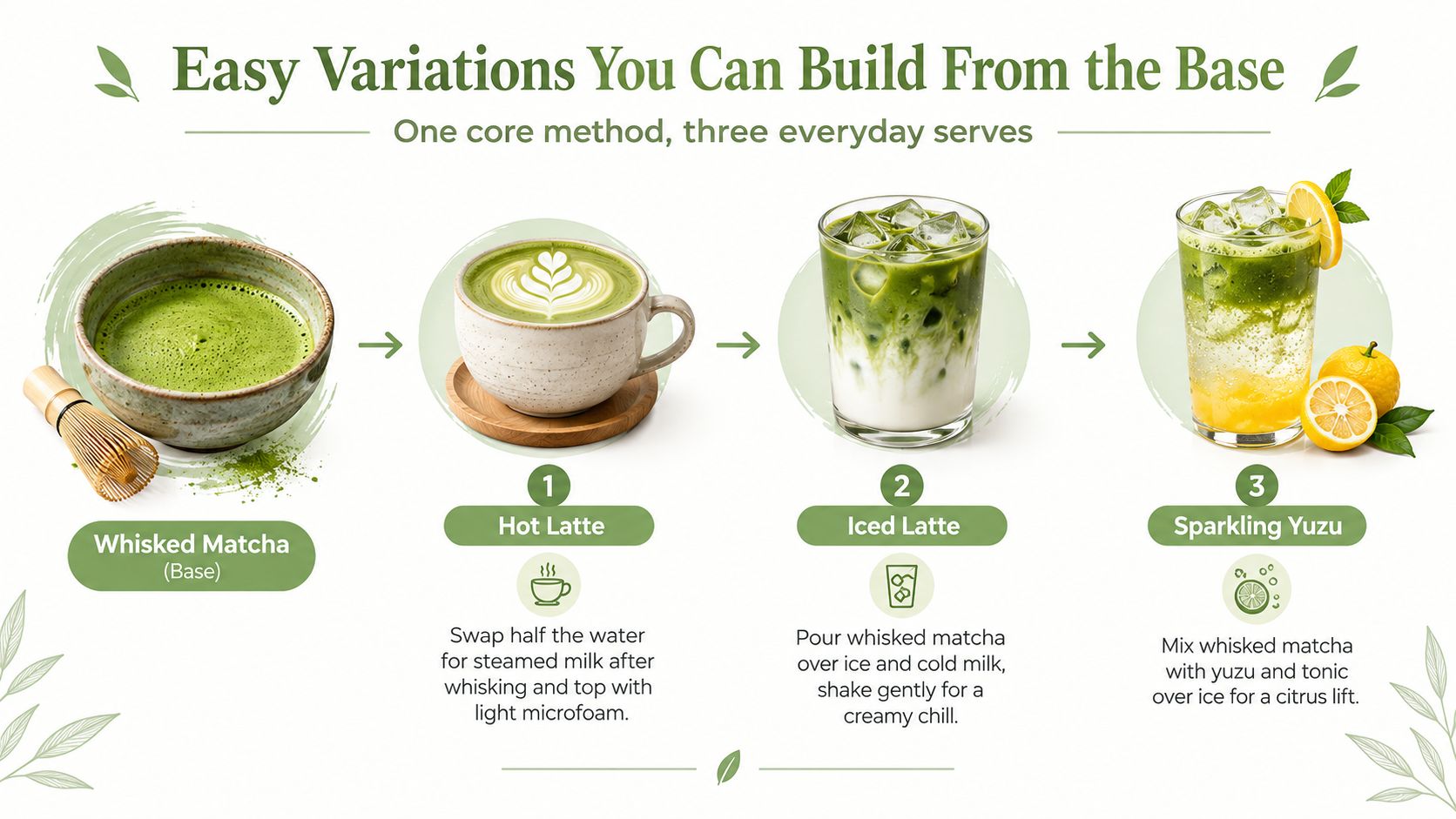 Easy Variations You Can Build From the Base

One core method, three everyday serves

Whisked Matcha
(Base)

1
Hot Latte

Swap half the water for steamed milk after whisking and top with light microfoam.

2
Iced Latte

Pour whisked matcha over ice and cold milk, shake gently for a creamy chill.

3
Sparkling Yuzu

Mix whisked matcha with yuzu and tonic over ice for a citrus lift.